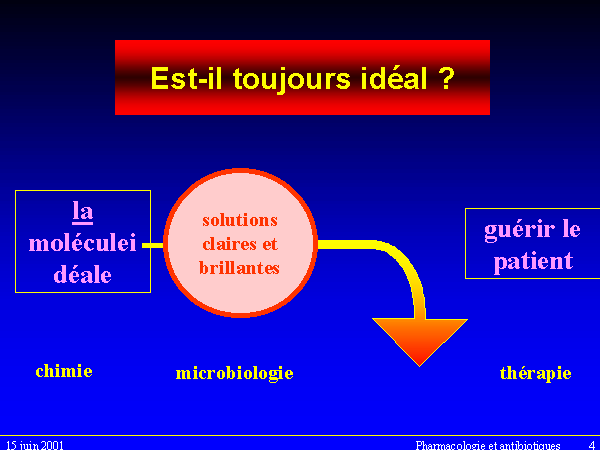 Est-il toujours idéal ?

la moléculei déale

solutions claires et brillantes

guérir le patient

chimie

microbiologie

thérapie

15 juin 2001

Pharmacologie et antibiotiques

4